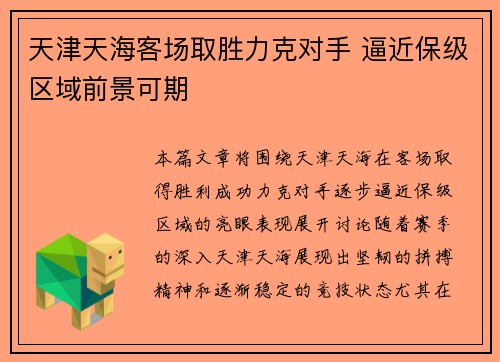 天津天海客场取胜力克对手 逼近保级区域前景可期

本篇文章将围绕天津天海在客场取得胜利成功力克对手逐步逼近保级区域的亮眼表现展开讨论随着赛季的深入天津天海展现出坚韧的拼搏精神和逐渐稳定的竞技状态尤其在